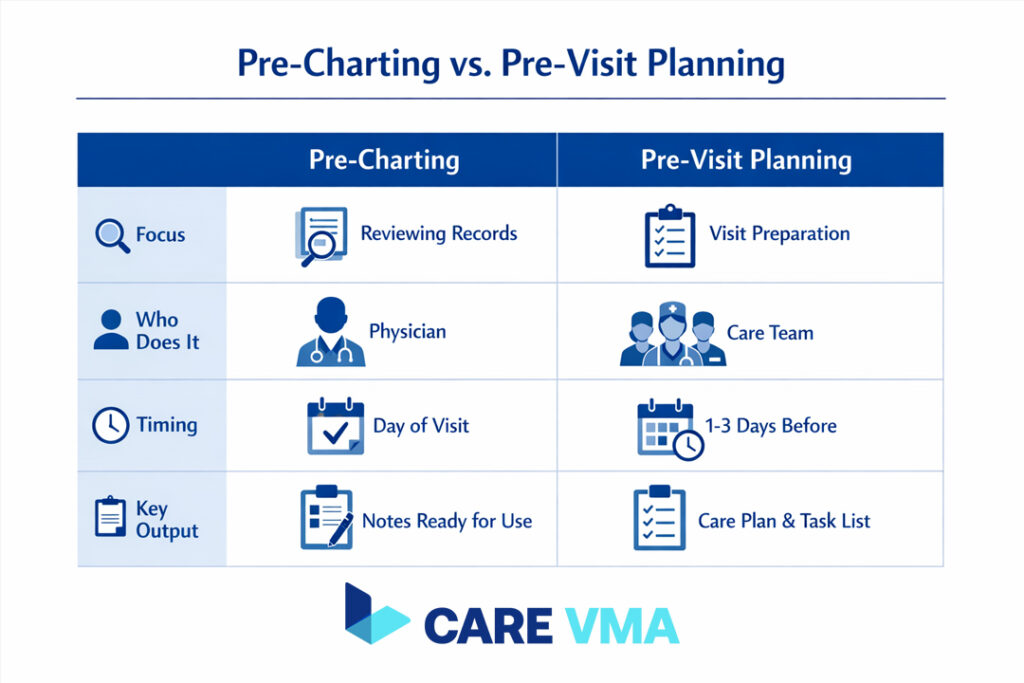 Pre-Charting vs. Pre-Visit Planning

| | Pre-Charting | Pre-Visit Planning |
|---|---|---|
| Focus | Reviewing Records | Visit Preparation |
| Who Does It | Physician | Care Team |
| Timing | Day of Visit | 1-3 Days Before |
| Key Output | Notes Ready for Use | Care Plan & Task List |

CARE VMA